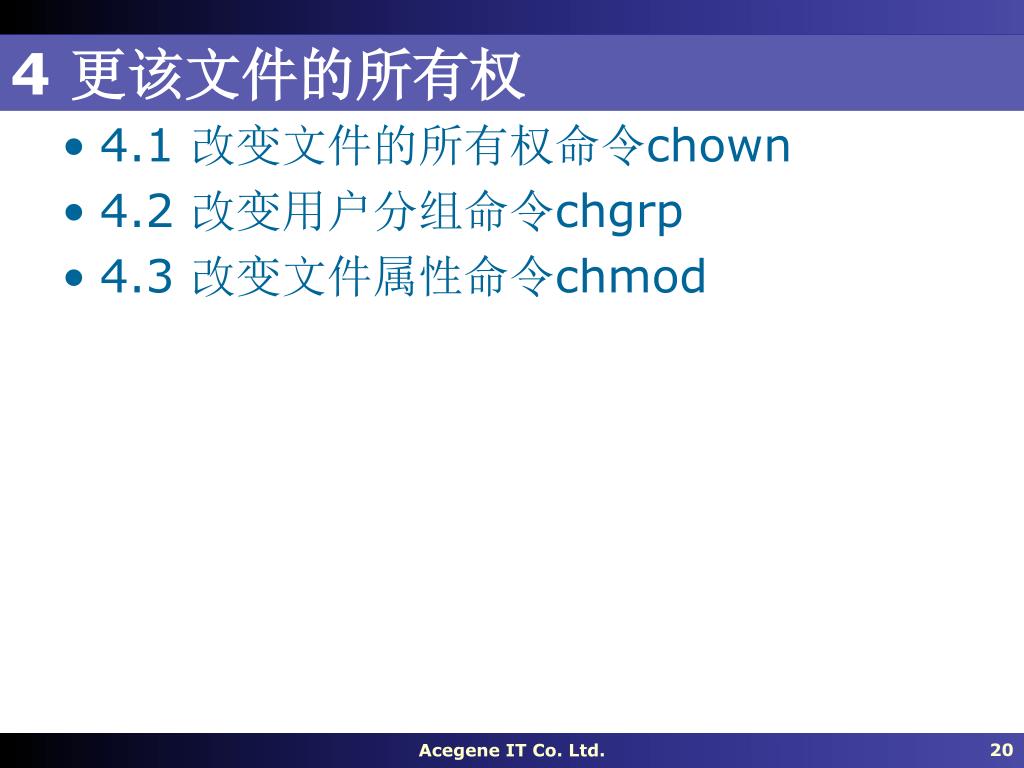 4 更该文件的所有权

• 4.1 改变文件的所有权命令chown
• 4.2 改变用户分组命令chgrp
• 4.3 改变文件属性命令chmod

Acegene IT Co. Ltd.

20